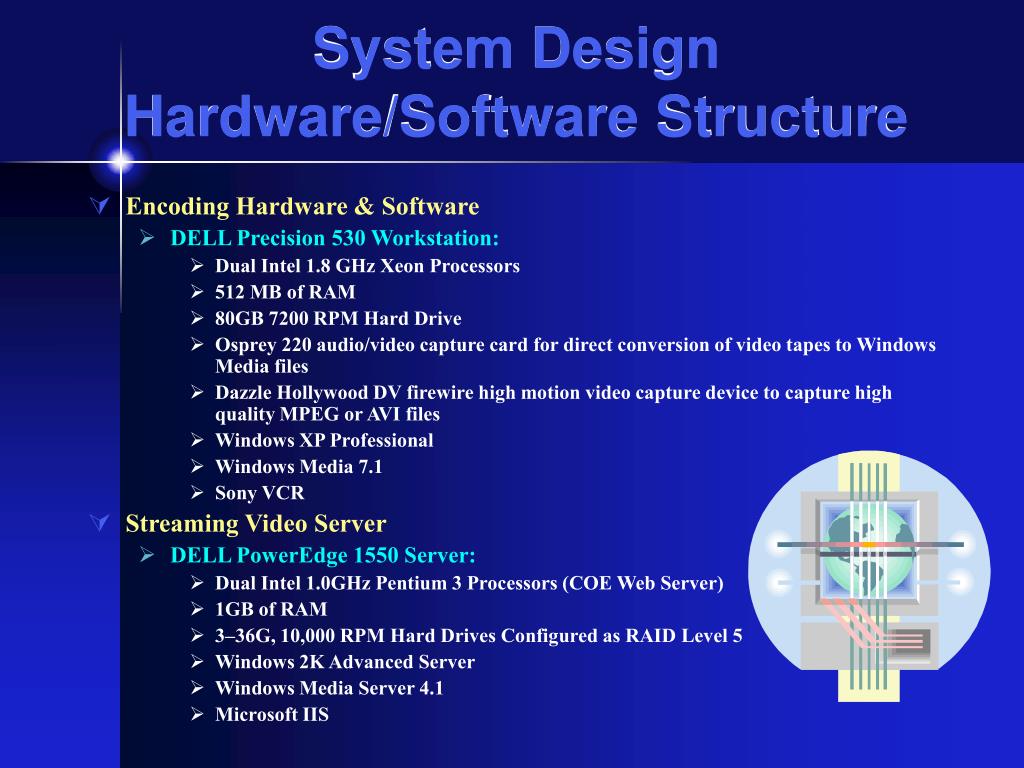 System Design
Hardware/Software Structure

Encoding Hardware & Software

DELL Precision 530 Workstation:

Dual Intel 1.8 GHz Xeon Processors

512 MB of RAM

80GB 7200 RPM Hard Drive

Osprey 220 audio/video capture card for direct conversion of video tapes to Windows Media files

Dazzle Hollywood DV firewire high motion video capture device to capture high quality MPEG or AVI files

Windows XP Professional

Windows Media 7.1

Sony VCR

Streaming Video Server

DELL PowerEdge 1550 Server:

Dual Intel 1.0GHz Pentium 3 Processors (COE Web Server)

1GB of RAM

3–36G, 10,000 RPM Hard Drives Configured as RAID Level 5

Windows 2K Advanced Server

Windows Media Server 4.1

Microsoft IIS